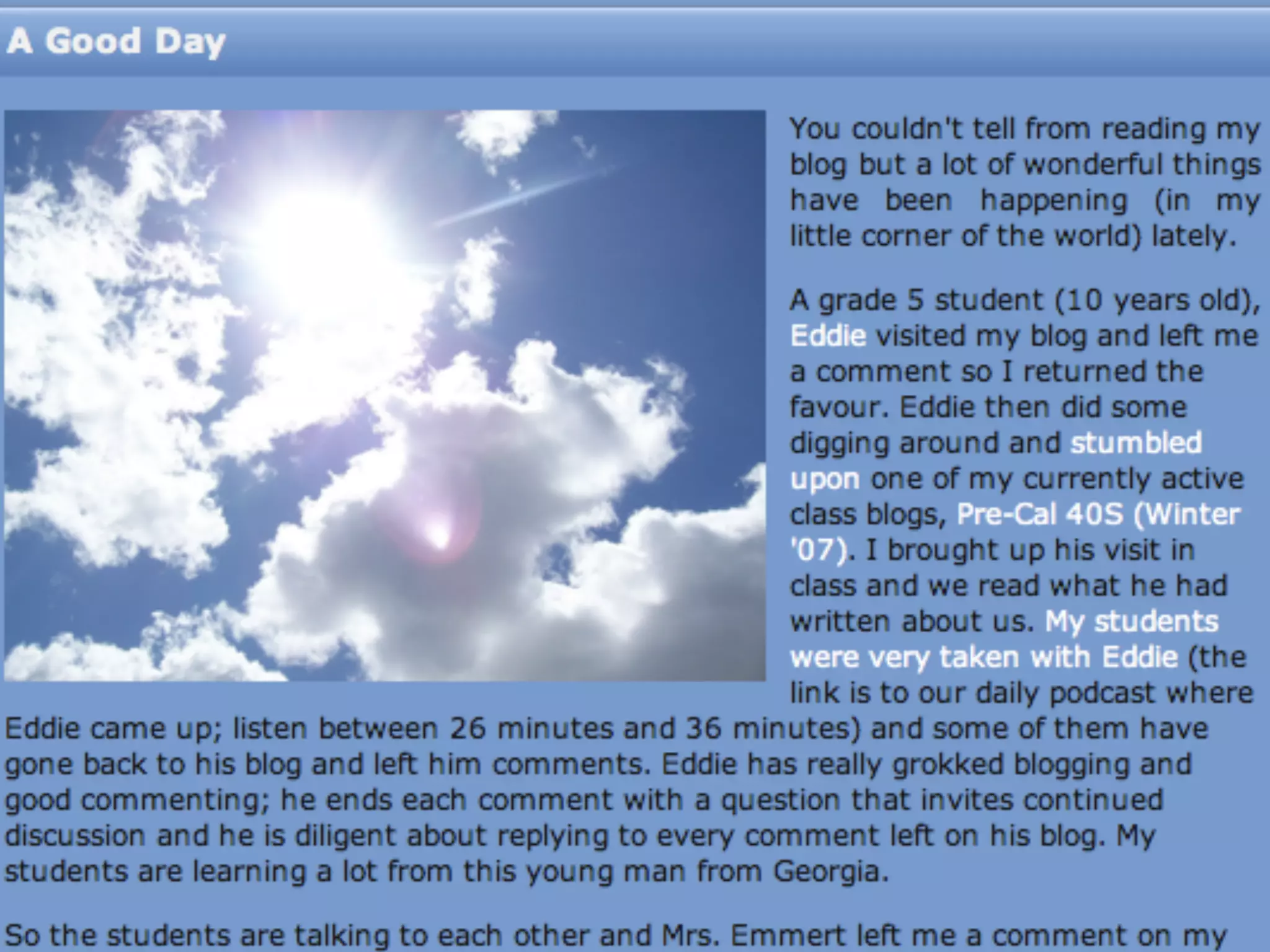 A Good Day

You couldn't tell from reading my blog but a lot of wonderful things have been happening (in my little corner of the world) lately.

A grade 5 student (10 years old), Eddie visited my blog and left me a comment so I returned the favour. Eddie then did some digging around and stumbled upon one of my currently active class blogs, Pre-Cal 40S (Winter '07). I brought up his visit in class and we read what he had written about us. My students were very taken with Eddie (the link is to our daily podcast where Eddie came up; listen between 26 minutes and 36 minutes) and some of them have gone back to his blog and left him comments. Eddie has really grokked blogging and good commenting; he ends each comment with a question that invites continued discussion and he is diligent about replying to every comment left on his blog. My students are learning a lot from this young man from Georgia.

So the students are talking to each other and Mrs. Emmert left me a comment on my